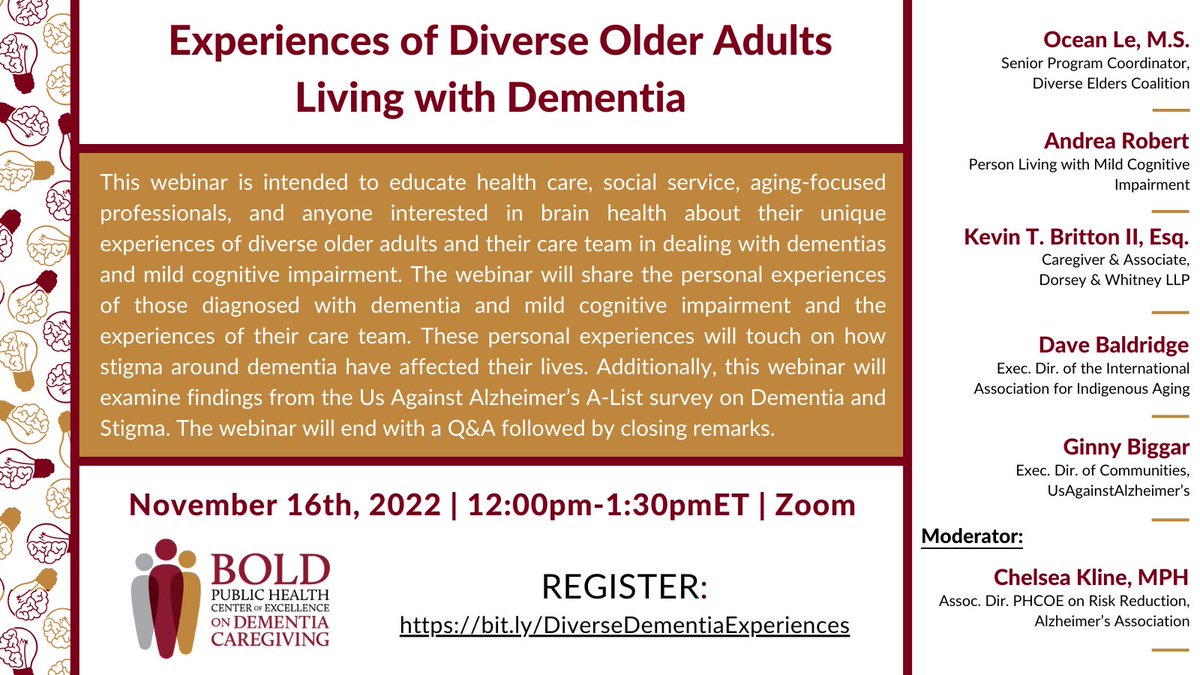 Experiences of Diverse Older Adults Living with Dementia

This webinar is intended to educate health care, social service, aging-focused professionals, and anyone interested in brain health about their unique experiences of diverse older adults and their care team in dealing with dementias and mild cognitive impairment. The webinar will share the personal experiences of those diagnosed with dementia and mild cognitive impairment and the experiences of their care team. These personal experiences will touch on how stigma around dementia have affected their lives. Additionally, this webinar will examine findings from the Us Against Alzheimer's A-List survey on Dementia and Stigma. The webinar will end with a Q&A followed by closing remarks.

November 16th, 2022 | 12:00pm-1:30pmET | Zoom

BOLD PUBLIC HEALTH CENTER OF EXCELLENCE ON DEMENTIA CAREGIVING

REGISTER:
https://bit.ly/DiverseDementiaExperiences

Ocean Le, M.S.
Senior Program Coordinator, Diverse Elders Coalition

Andrea Robert
Person Living with Mild Cognitive Impairment

Kevin T. Britton II, Esq.
Caregiver & Associate, Dorsey & Whitney LLP

Dave Baldridge
Exec. Dir. of the International Association for Indigenous Aging

Ginny Biggar
Exec. Dir. of Communities, UsAgainstAlzheimer's

Moderator:

Chelsea Kline, MPH
Assoc. Dir. PHCOE on Risk Reduction, Alzheimer's Association